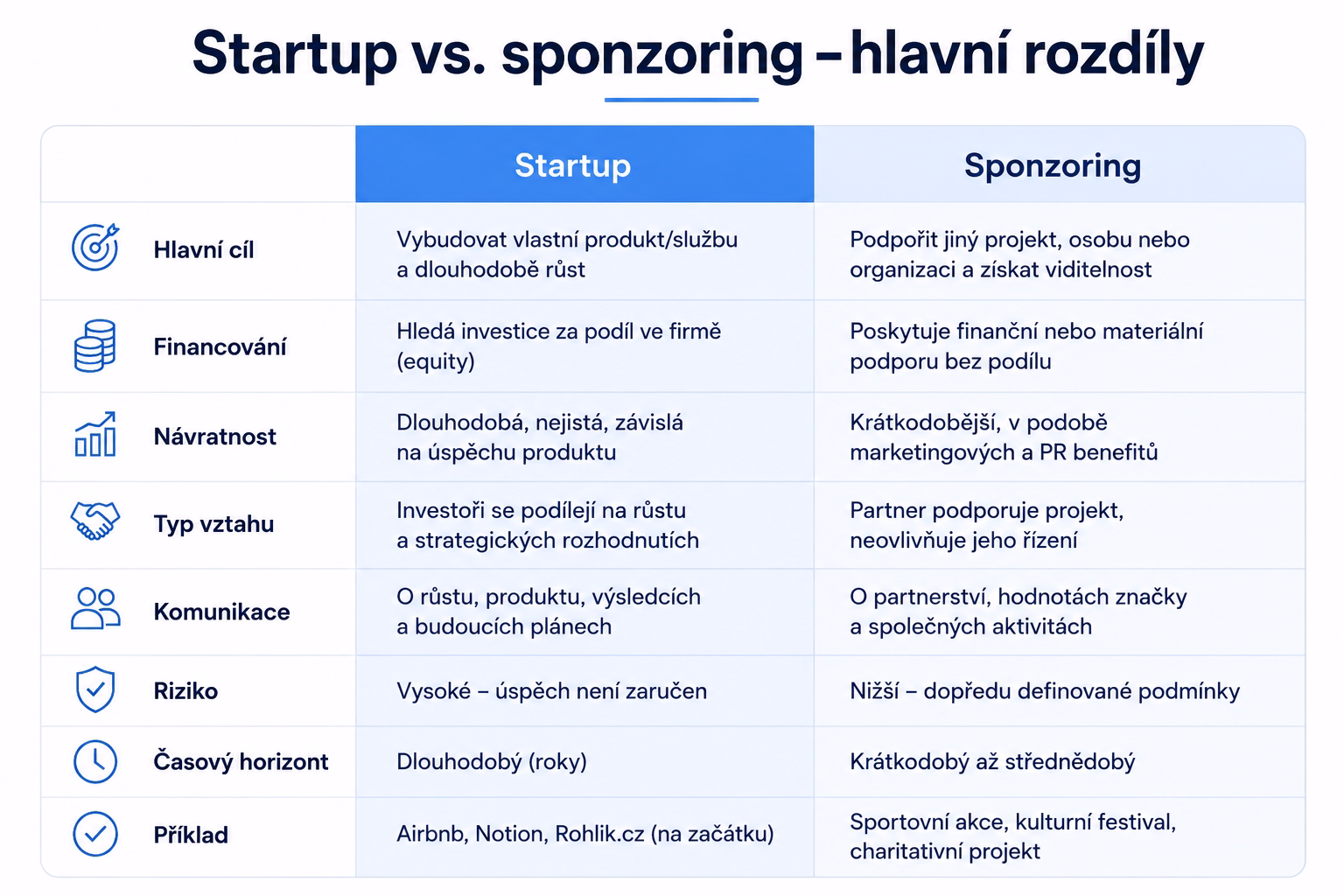 Startup vs. sponzoring – hlavní rozdíly

| | Startup | Sponzoring |
|---|---|---|
| Hlavní cíl | Vybudovat vlastní produkt/službu a dlouhodobě růst | Podpořit jiný projekt, osobu nebo organizaci a získat viditelnost |
| Financování | Hledá investice za podíl ve firmě (equity) | Poskytuje finanční nebo materiální podporu bez podílu |
| Návratnost | Dlouhodobá, nejistá, závislá na úspěchu produktu | Krátkodobější, v podobě marketingových a PR benefitů |
| Typ vztahu | Investoři se podílejí na růstu a strategických rozhodnutích | Partner podporuje projekt, neovlivňuje jeho řízení |
| Komunikace | O růstu, produktu, výsledcích a budoucích plánech | O partnerství, hodnotách značky a společných aktivitách |
| Riziko | Vysoké – úspěch není zaručen | Nižší – dopředu definované podmínky |
| Časový horizont | Dlouhodobý (roky) | Krátkodobý až střednědobý |
| Příklad | Airbnb, Notion, Rohlik.cz (na začátku) | Sportovní akce, kulturní festival, charitativní projekt |